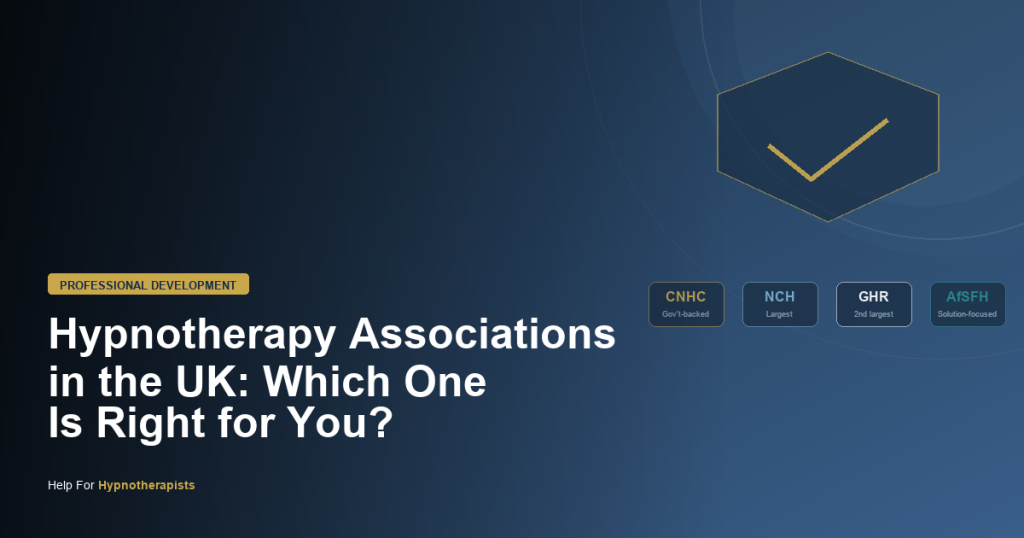 PROFESSIONAL DEVELOPMENT

Hypnotherapy Associations in the UK: Which One Is Right for You?

Help For Hypnotherapists

CNHC
Gov't-backed

NCH
Largest

GHR
2nd largest

AfSFH
Solution-focused